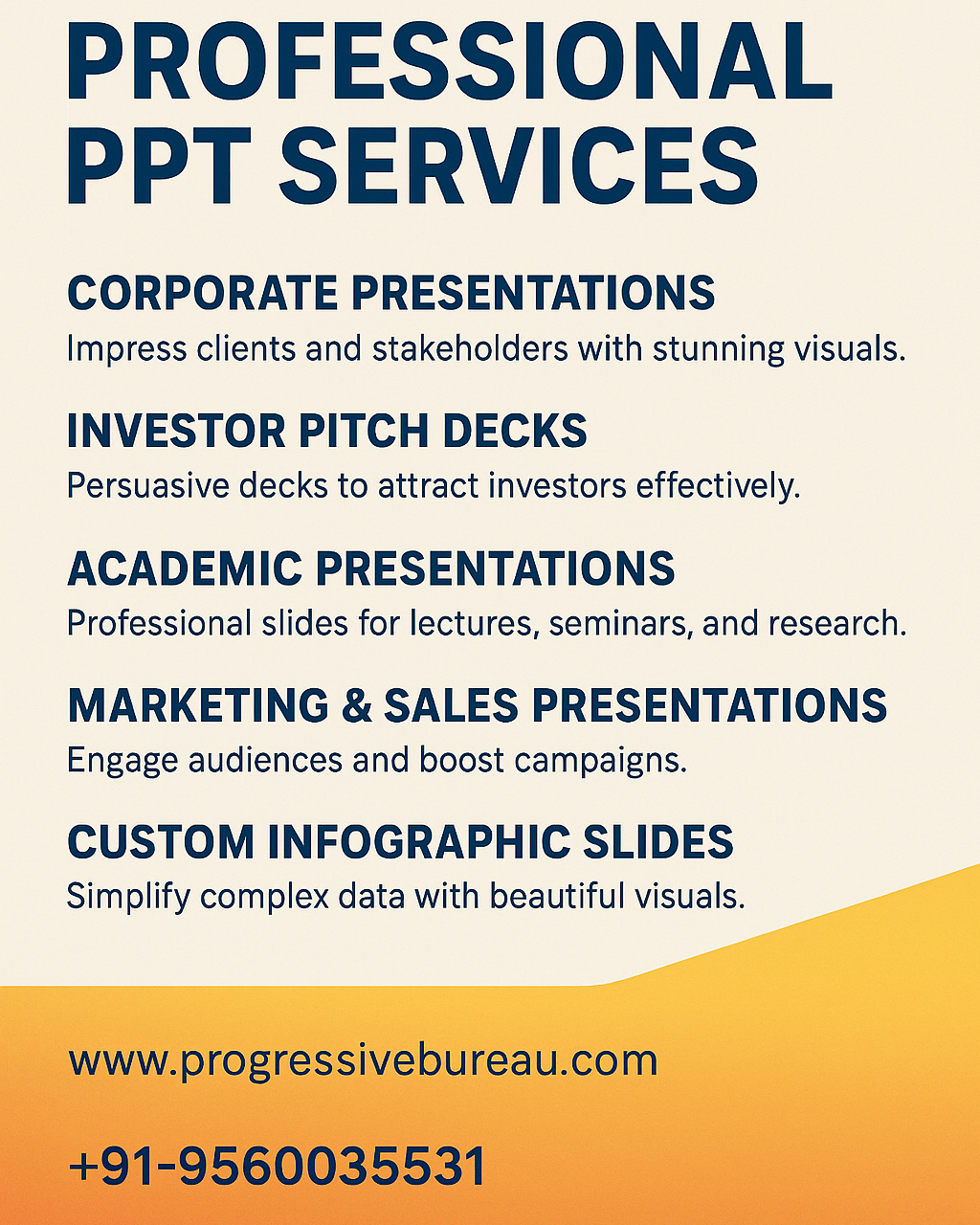 PROFESSIONAL PPT SERVICES

CORPORATE PRESENTATIONS
Impress clients and stakeholders with stunning visuals.

INVESTOR PITCH DECKS
Persuasive decks to attract investors effectively.

ACADEMIC PRESENTATIONS
Professional slides for lectures, seminars, and research.

MARKETING & SALES PRESENTATIONS
Engage audiences and boost campaigns.

CUSTOM INFOGRAPHIC SLIDES
Simplify complex data with beautiful visuals.

www.progressivebureau.com

+91-9560035531